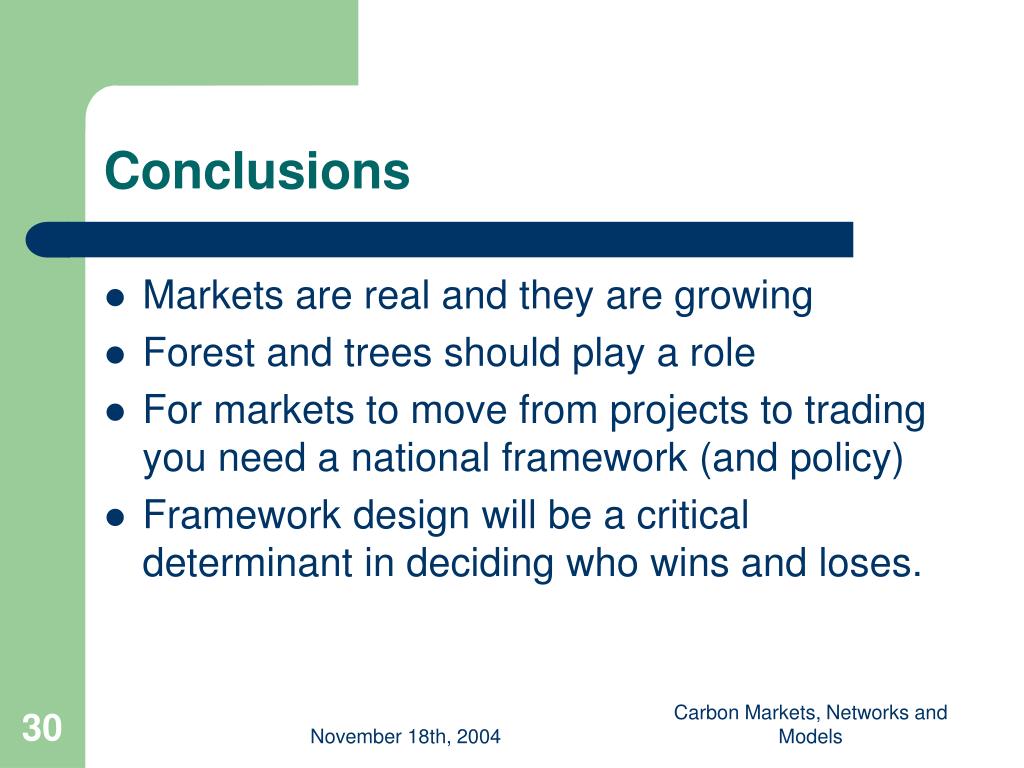 Conclusions

- Markets are real and they are growing
- Forest and trees should play a role
- For markets to move from projects to trading you need a national framework (and policy)
- Framework design will be a critical determinant in deciding who wins and loses.

30

November 18th, 2004

Carbon Markets, Networks and Models